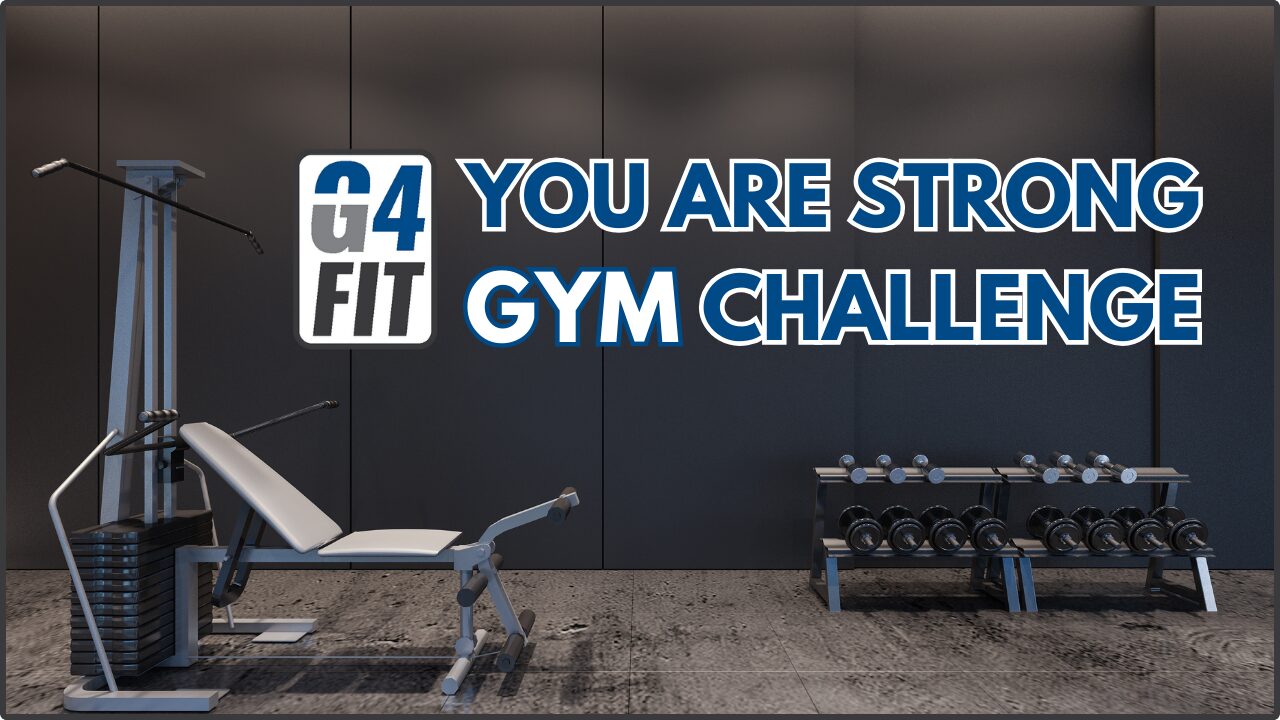 G4 FIT

YOU ARE STRONG GYM CHALLENGE